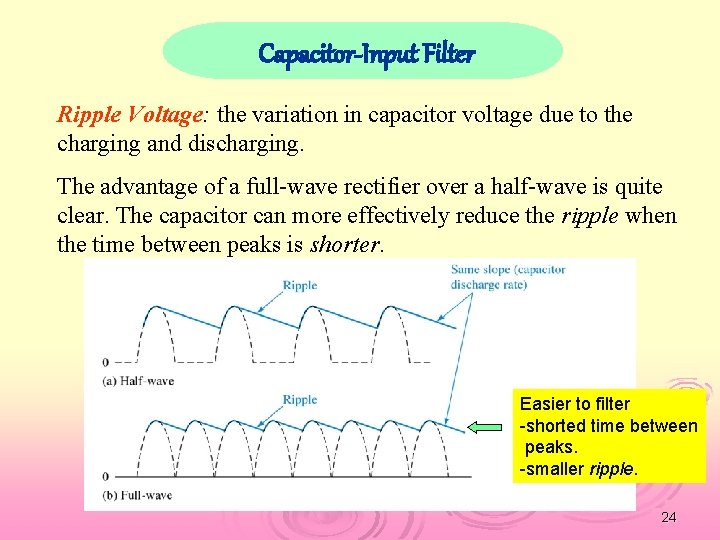 Capacitor-Input Filter

Ripple Voltage: the variation in capacitor voltage due to the charging and discharging.

The advantage of a full-wave rectifier over a half-wave is quite clear. The capacitor can more effectively reduce the ripple when the time between peaks is shorter.

Ripple

Same slope (capacitor discharge rate)

0

(a) Half-wave

Ripple

0

(b) Full-wave

Easier to filter
-shorted time between peaks.
-smaller ripple.

24